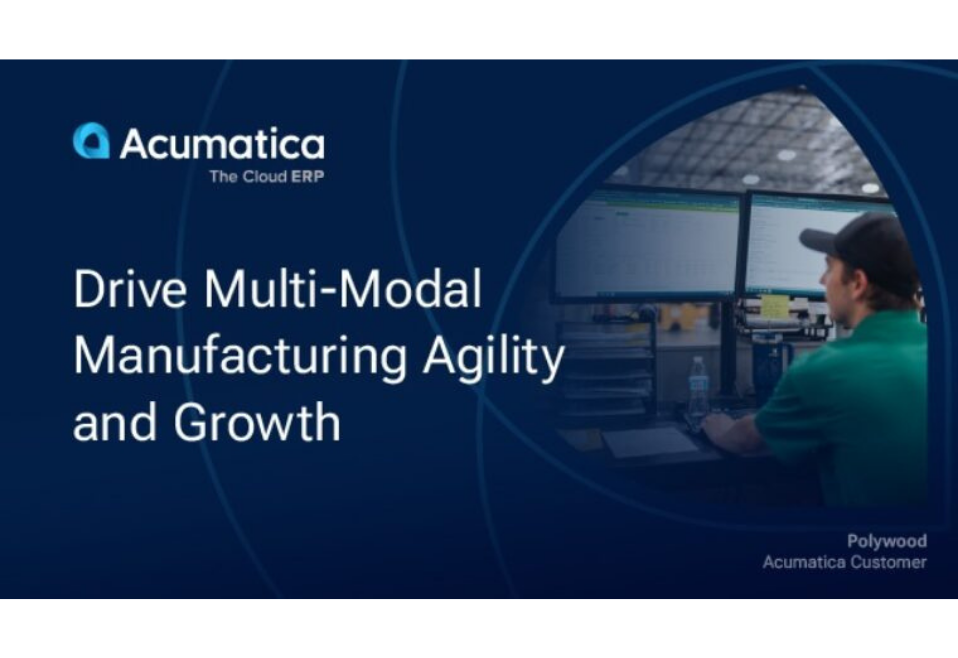 Acumatica
The Cloud ERP

Drive Multi-Modal Manufacturing Agility and Growth

Polywood
Acumatica Customer